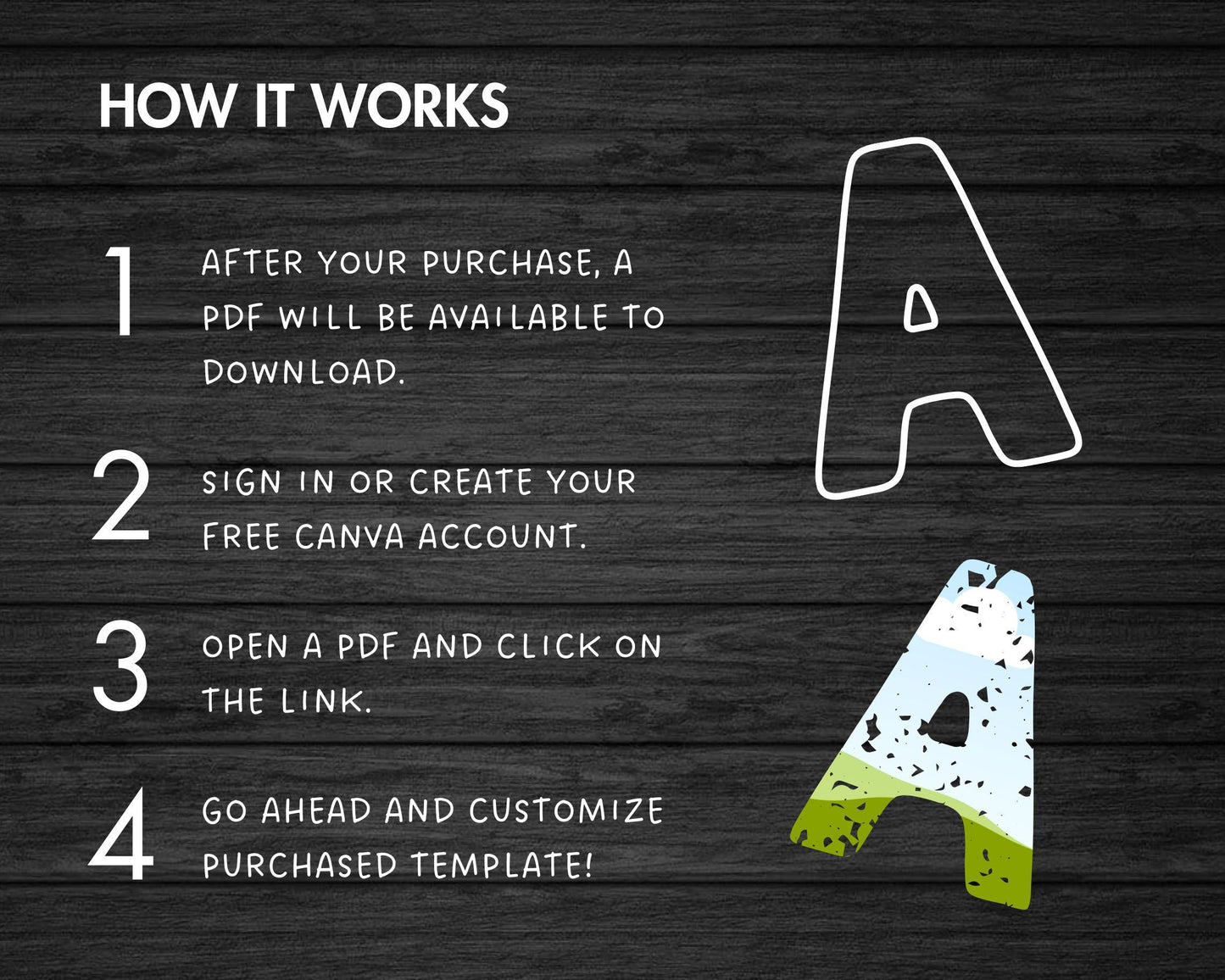 HOW IT WORKS

1 AFTER YOUR PURCHASE, A PDF WILL BE AVAILABLE TO DOWNLOAD.

2 SIGN IN OR CREATE YOUR FREE CANVA ACCOUNT.

3 OPEN A PDF AND CLICK ON THE LINK.

4 GO AHEAD AND CUSTOMIZE PURCHASED TEMPLATE!

A

A